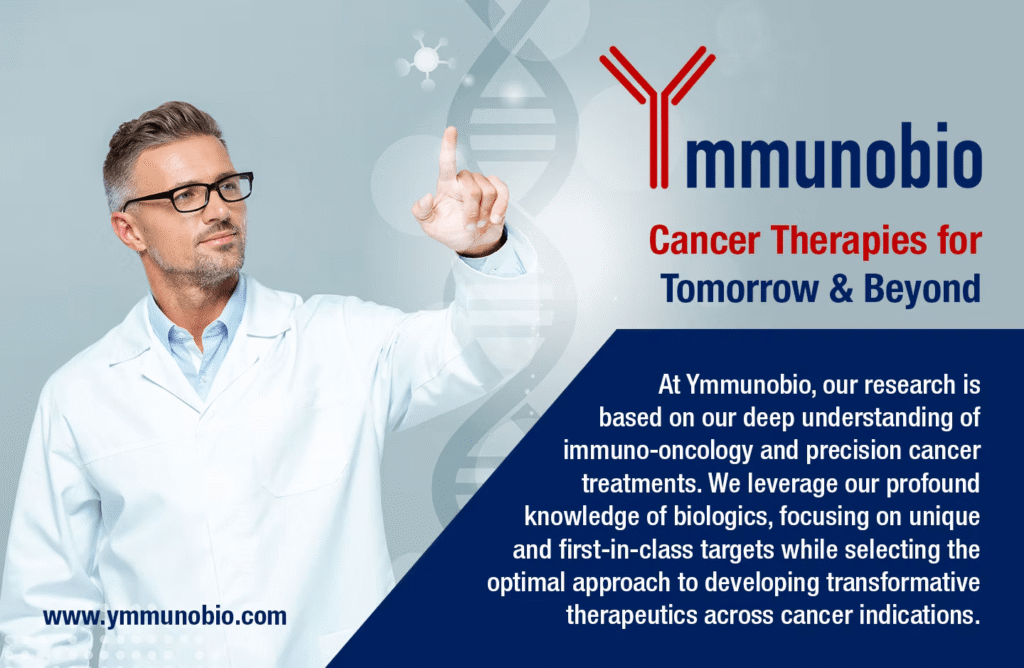 Ymmunobio

Cancer Therapies for Tomorrow & Beyond

At Ymmunobio, our research is based on our deep understanding of immuno-oncology and precision cancer treatments. We leverage our profound knowledge of biologics, focusing on unique and first-in-class targets while selecting the optimal approach to developing transformative therapeutics across cancer indications.

www.ymmunobio.com